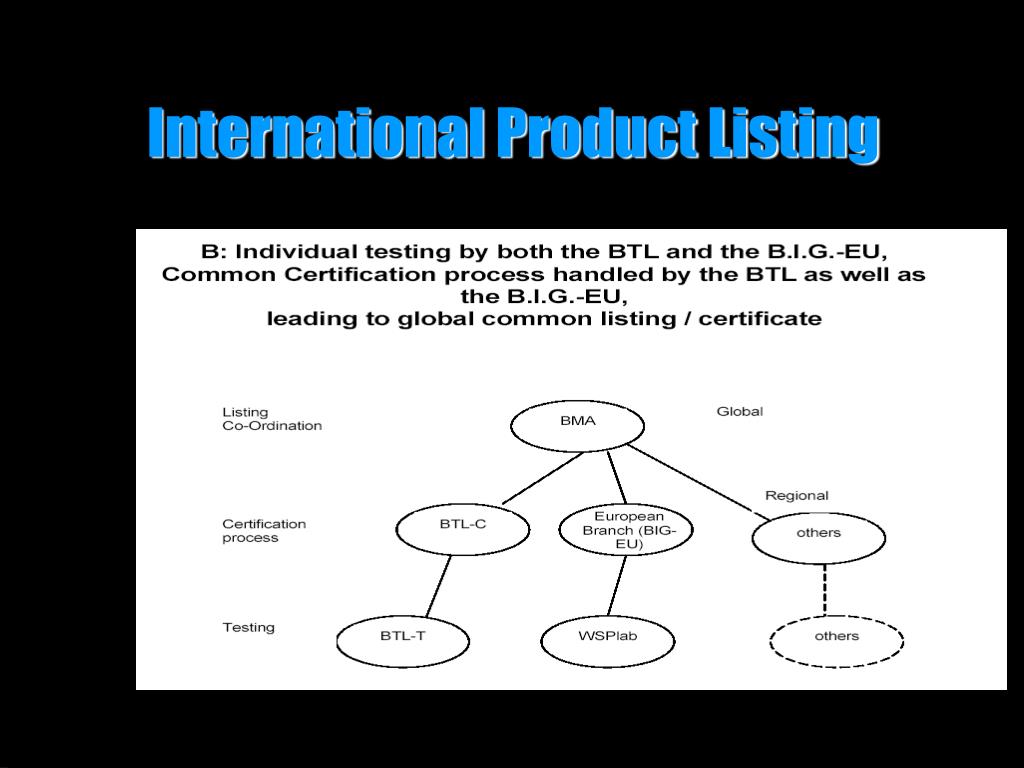 International Product Listing

B: Individual testing by both the BTL and the B.I.G.-EU, Common Certification process handled by the BTL as well as the B.I.G.-EU, leading to global common listing / certificate

Listing Co-Ordination

BMA

Global

Regional

Certification process

BTL-C

European Branch (BIG-EU)

others

Testing

BTL-T

WSPlab

others